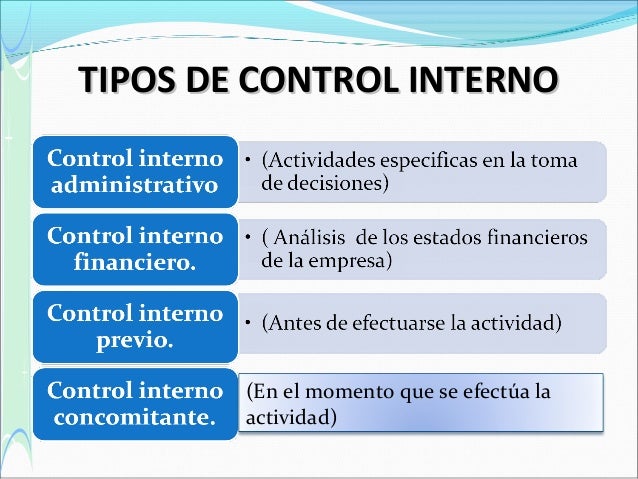 TIPOS DE CONTROL INTERNO

Control interno administrativo

• (Actividades especificas en la toma de decisiones)

Control interno financiero.

• ( Análisis de los estados financieros de la empresa)

Control interno previo.

• (Antes de efectuarse la actividad)

Control interno concomitante.

(En el momento que se efectúa la actividad)